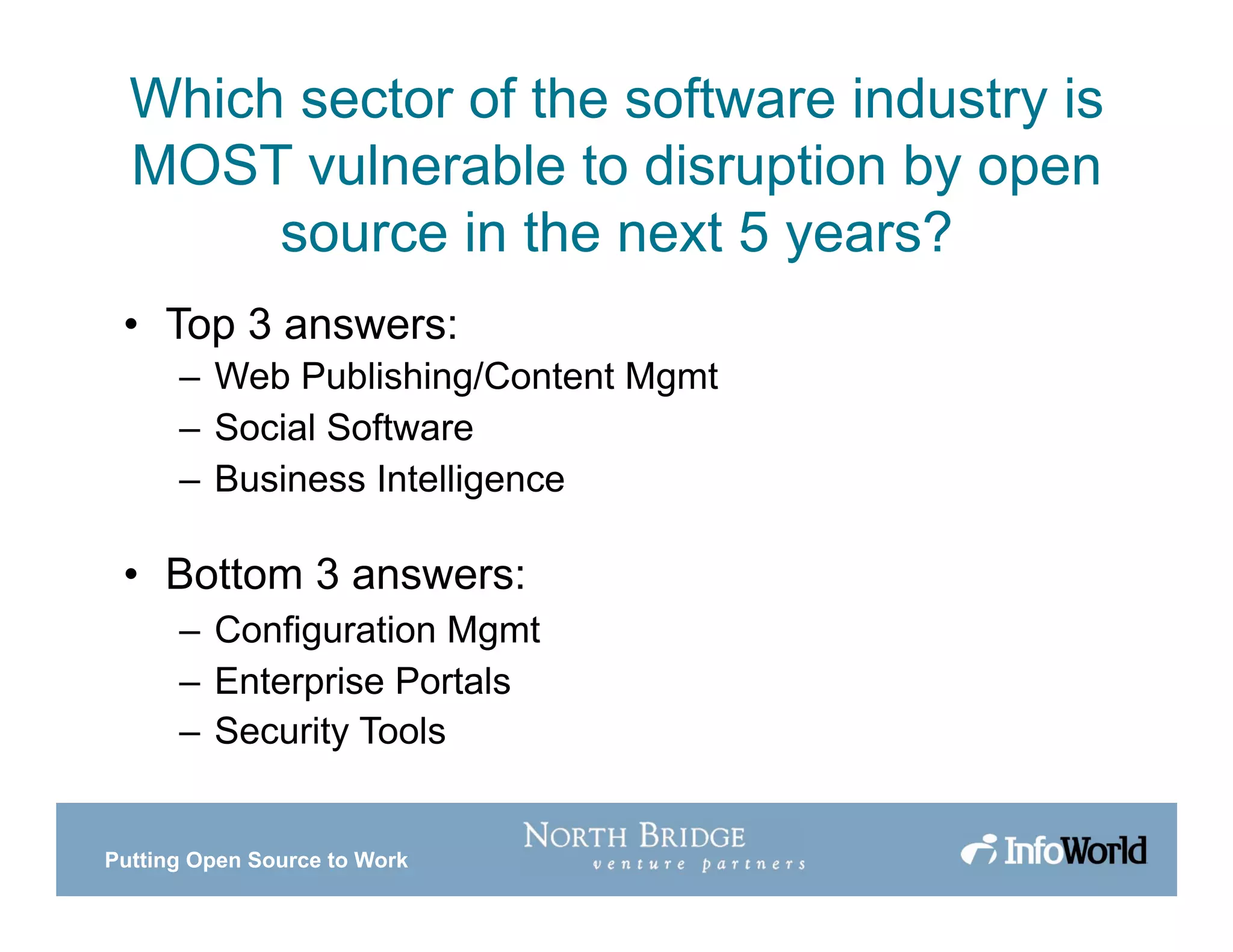 Which sector of the software industry is MOST vulnerable to disruption by open source in the next 5 years?

• Top 3 answers:
– Web Publishing/Content Mgmt
– Social Software
– Business Intelligence

• Bottom 3 answers:
– Configuration Mgmt
– Enterprise Portals
– Security Tools

Putting Open Source to Work

NORTH BRIDGE
venture partners

InfoWorld